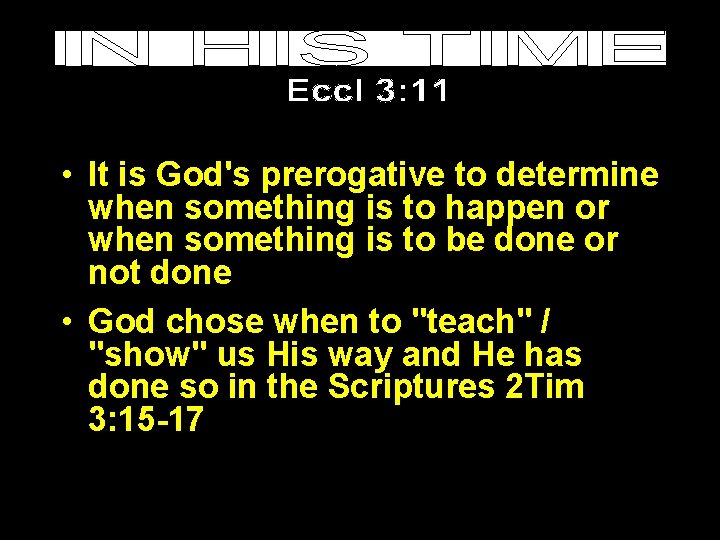 IN HIS TIME
Eccl 3:11

• It is God's prerogative to determine when something is to happen or when something is to be done or not done

• God chose when to "teach" / "show" us His way and He has done so in the Scriptures 2Tim 3:15-17